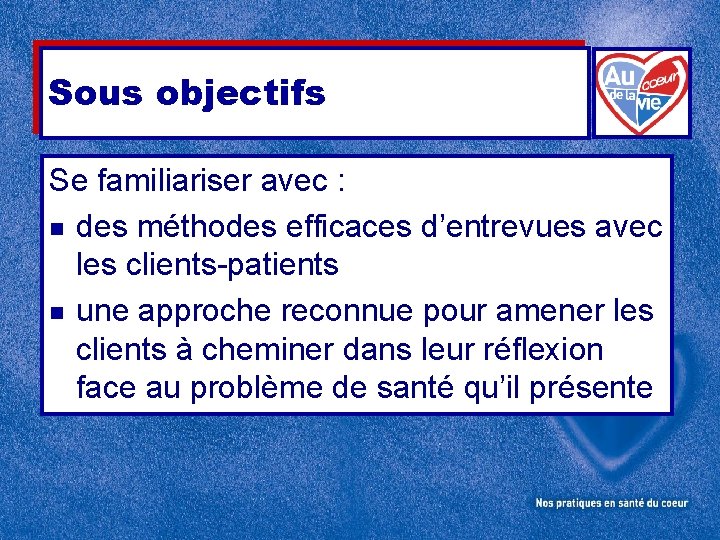 Sous objectifs

Au coeur de la vie

Se familiariser avec :

- des méthodes efficaces d’entrevues avec les clients-patients
- une approche reconnue pour amener les clients à cheminer dans leur réflexion face au problème de santé qu’il présente

Nos pratiques en santé du coeur